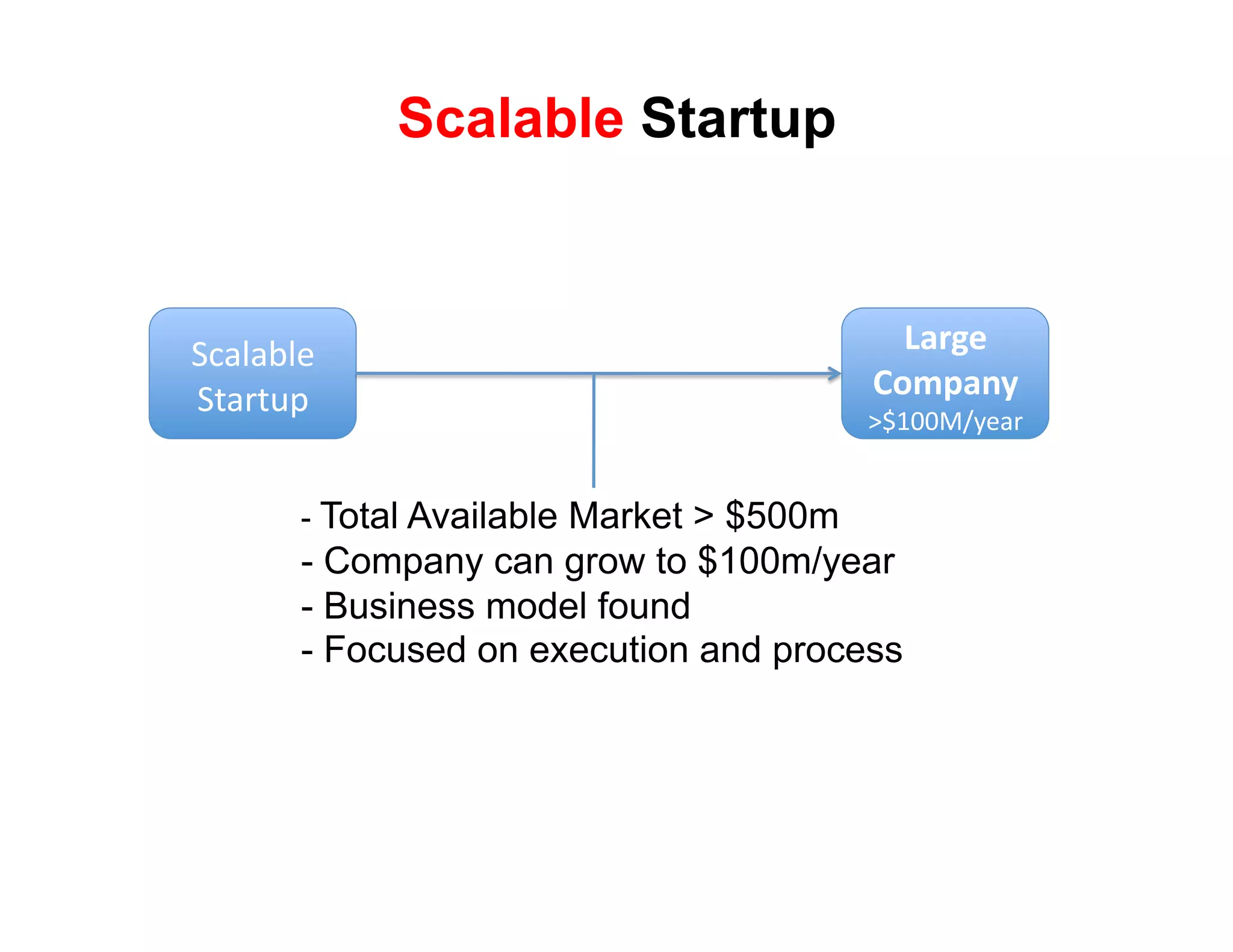 Scalable Startup

Scalable Startup

Large Company
>$100M/year

- Total Available Market > $500m
- Company can grow to $100m/year
- Business model found
- Focused on execution and process